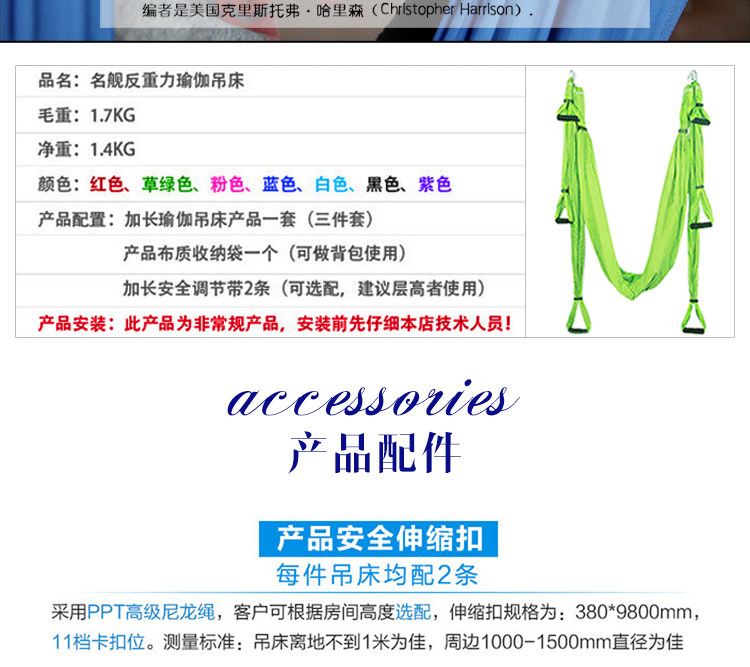 编者是美国克里斯托弗·哈里森（Christopher Harrison）.

品名：名舰反重力瑜伽吊床

毛重：1.7KG

净重：1.4KG

颜色：红色、草绿色、粉色、蓝色、白色、黑色、紫色

产品配置：加长瑜伽吊床产品一套（三件套）

产品布质收纳袋一个（可做背包使用）

加长安全调节带2条（可选配，建议层高者使用）

产品安装：此产品为非常规产品，安装前先仔细本店技术人员！

accessories

产品配件

产品安全伸缩扣

每件吊床均配2条

采用PPT高级尼龙绳，客户可根据房间高度选配，伸缩扣规格为：380*9800mm，11档卡扣位。测量标准：吊床离地不到1米为佳，周边1000-1500mm直径为佳